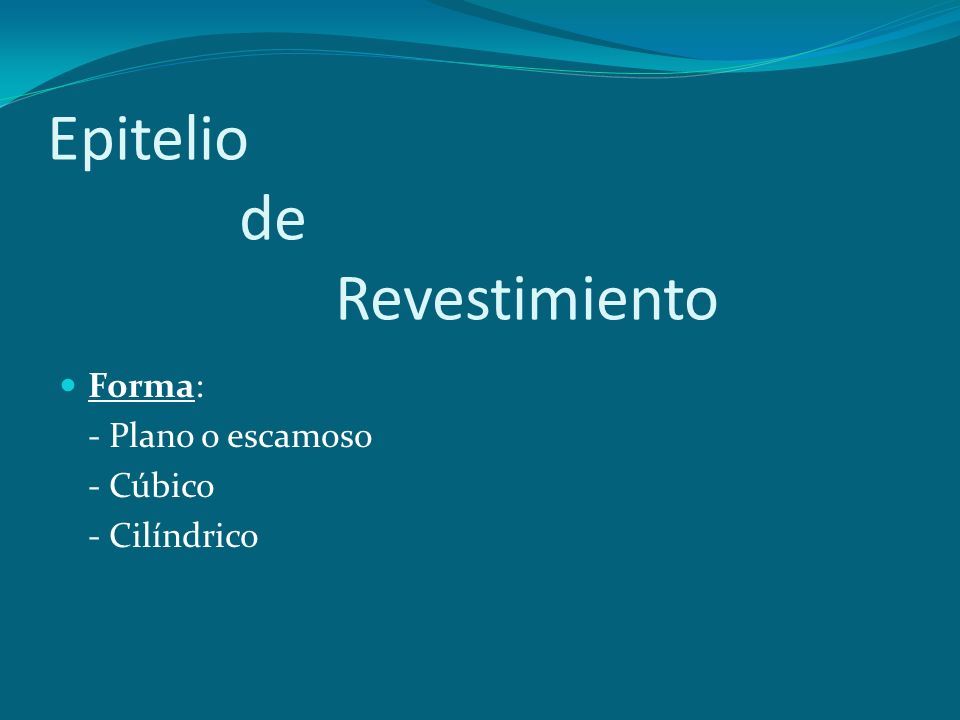 Epitelio
de
Revestimiento

Forma:
- Plano o escamoso
- Cúbico
- Cilíndrico